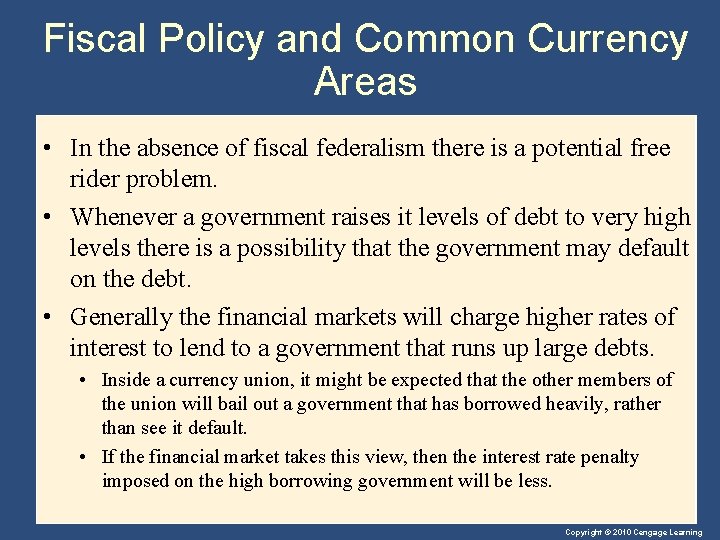 Fiscal Policy and Common Currency Areas

• In the absence of fiscal federalism there is a potential free rider problem.

• Whenever a government raises it levels of debt to very high levels there is a possibility that the government may default on the debt.

• Generally the financial markets will charge higher rates of interest to lend to a government that runs up large debts.

• Inside a currency union, it might be expected that the other members of the union will bail out a government that has borrowed heavily, rather than see it default.

• If the financial market takes this view, then the interest rate penalty imposed on the high borrowing government will be less.

Copyright © 2010 Cengage Learning